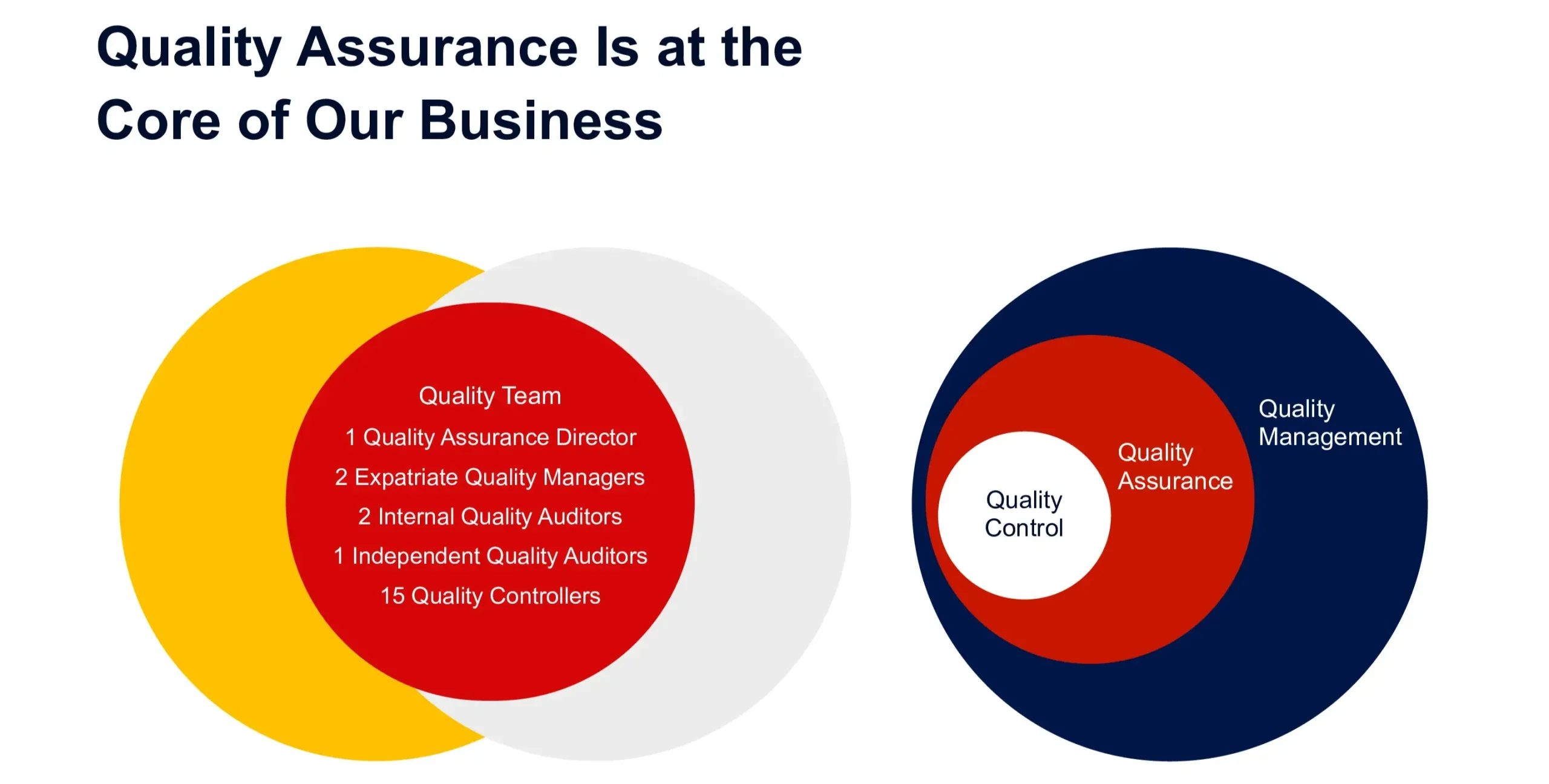 Quality Assurance Is at the Core of Our Business

Quality Team

1 Quality Assurance Director

2 Expatriate Quality Managers

2 Internal Quality Auditors

1 Independent Quality Auditors

15 Quality Controllers

Quality Control

Quality Assurance

Quality Management